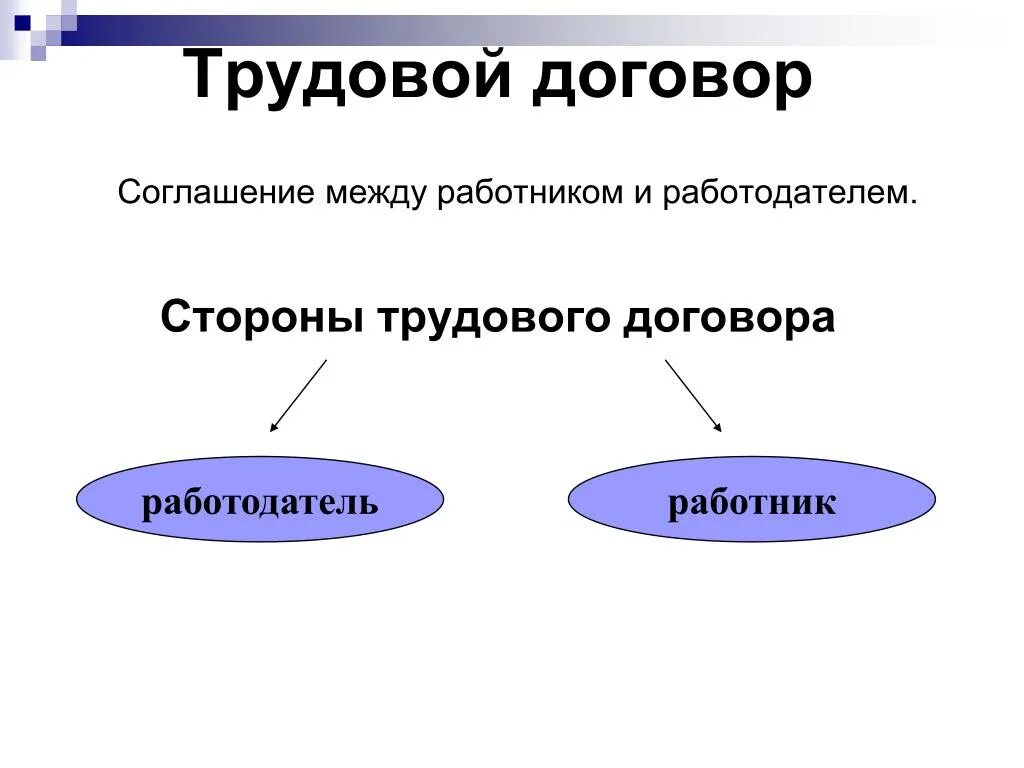 Трудовой договор

Соглашение между работником и работодателем.

Стороны трудового договора

работодатель

работник